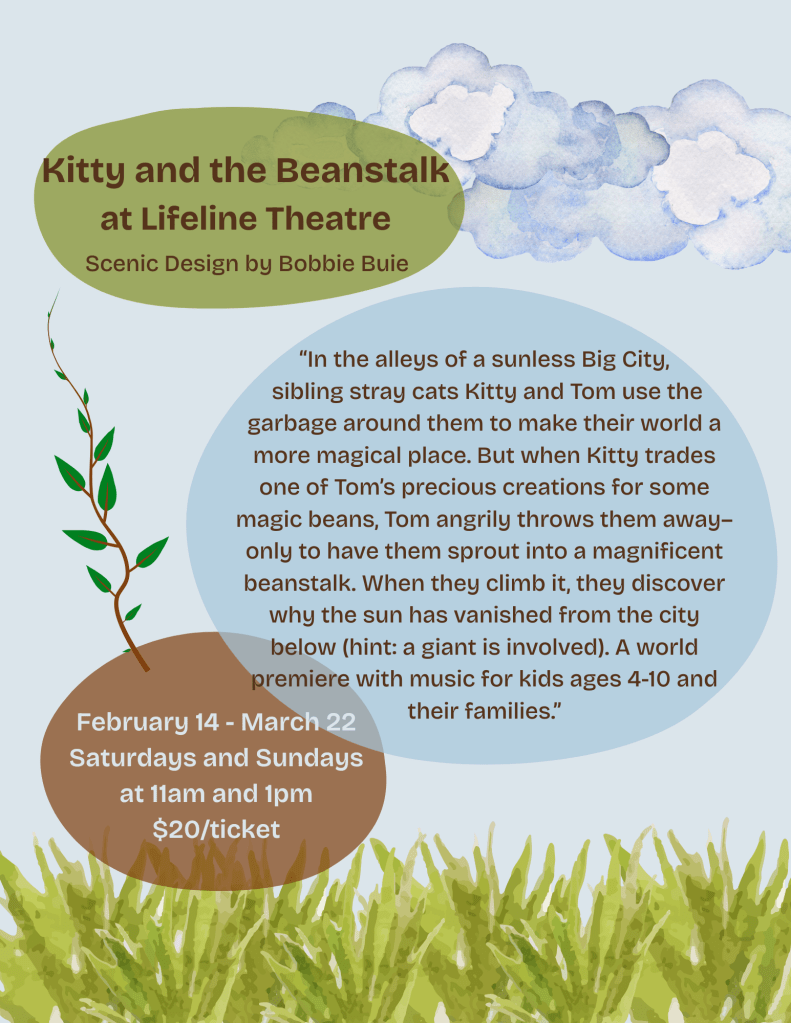 Kitty and the Beanstalk at Lifeline Theatre

Scenic Design by Bobbie Buie

“In the alleys of a sunless Big City, sibling stray cats Kitty and Tom use the garbage around them to make their world a more magical place. But when Kitty trades one of Tom’s precious creations for some magic beans, Tom angrily throws them away– only to have them sprout into a magnificent beanstalk. When they climb it, they discover why the sun has vanished from the city below (hint: a giant is involved). A world premiere with music for kids ages 4-10 and their families.”

February 14 - March 22
Saturdays and Sundays
at 11am and 1pm
$20/ticket